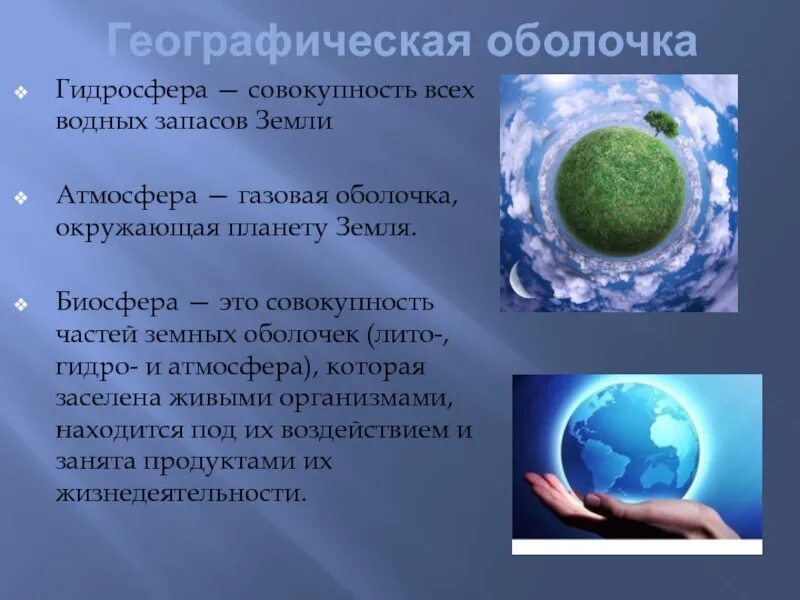 Географическая оболочка

❖ Гидросфера — совокупность всех водных запасов Земли

❖ Атмосфера — газовая оболочка, окружающая планету Земля.

❖ Биосфера — это совокупность частей земных оболочек (лито-, гидро- и атмосфера), которая заселена живыми организмами, находится под их воздействием и занята продуктами их жизнедеятельности.